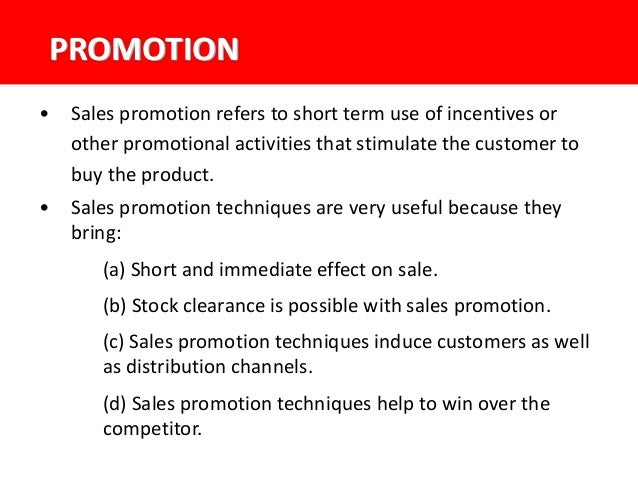 PROMOTION

• Sales promotion refers to short term use of incentives or other promotional activities that stimulate the customer to buy the product.

• Sales promotion techniques are very useful because they bring:

(a) Short and immediate effect on sale.

(b) Stock clearance is possible with sales promotion.

(c) Sales promotion techniques induce customers as well as distribution channels.

(d) Sales promotion techniques help to win over the competitor.